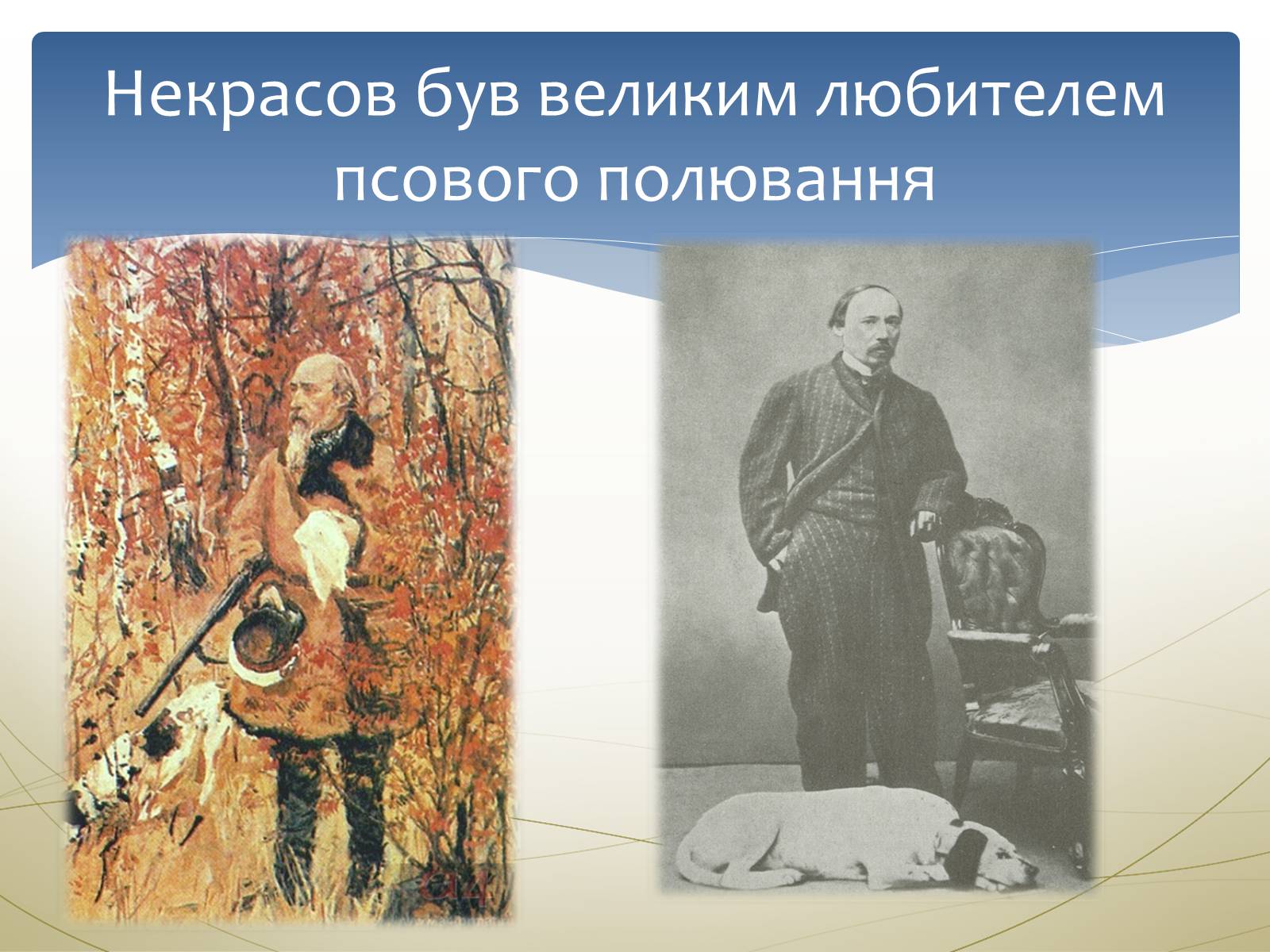 Некрасов був великим любителем псового полювання